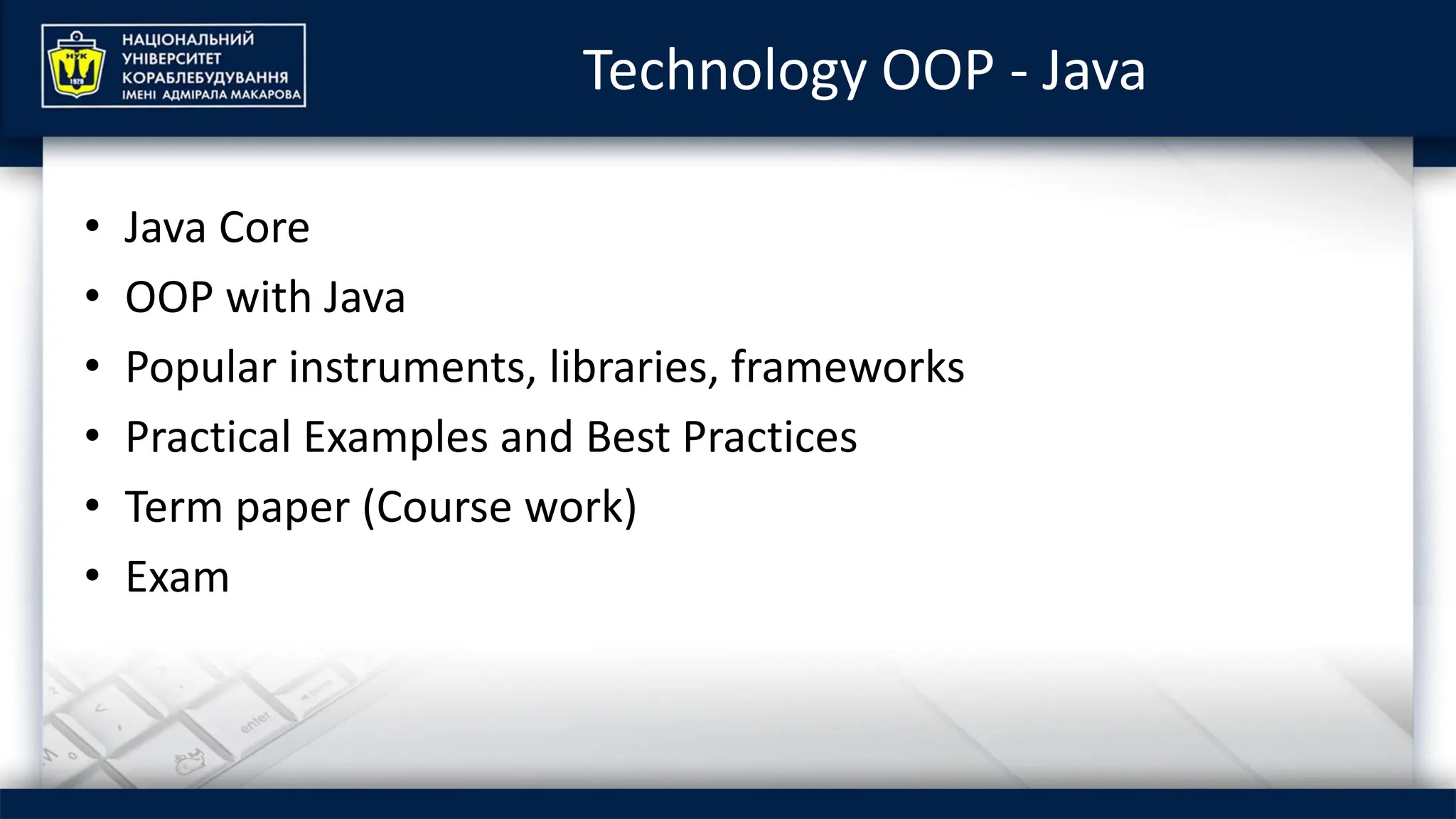 НУК
1920
НАЦІОНАЛЬНИЙ УНІВЕРСИТЕТ КОРАБЛЕБУДУВАННЯ ІМЕНІ АДМІРАЛА МАКАРОВА

Technology OOP - Java

• Java Core
• OOP with Java
• Popular instruments, libraries, frameworks
• Practical Examples and Best Practices
• Term paper (Course work)
• Exam

enter